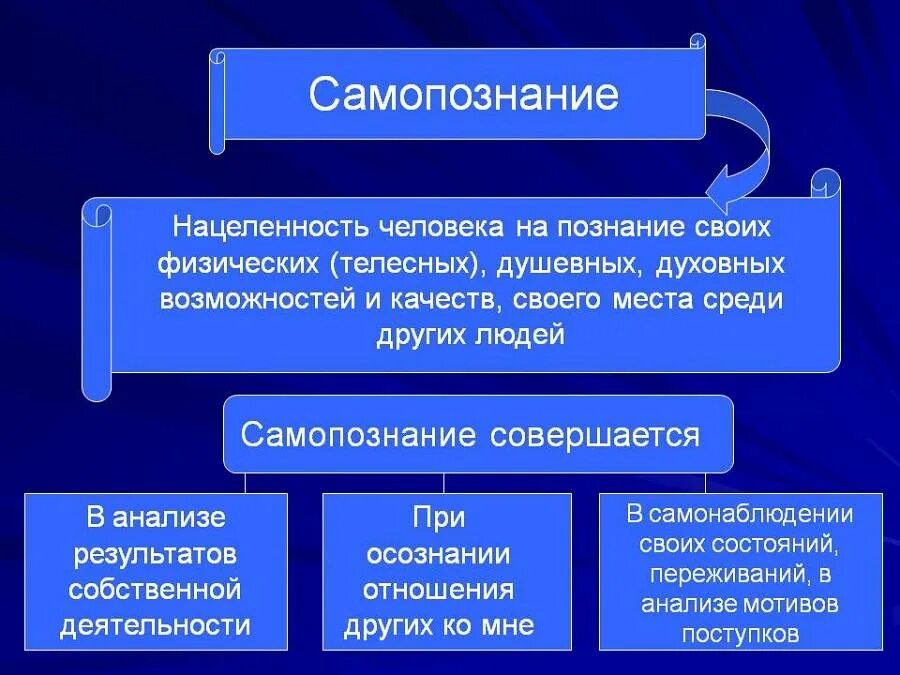 Самопознание

Нацеленность человека на познание своих физических (телесных), душевных, духовных возможностей и качеств, своего места среди других людей

Самопознание совершается

В анализе результатов собственной деятельности

При осознании отношения других ко мне

В самонаблюдении своих состояний, переживаний, в анализе мотивов поступков